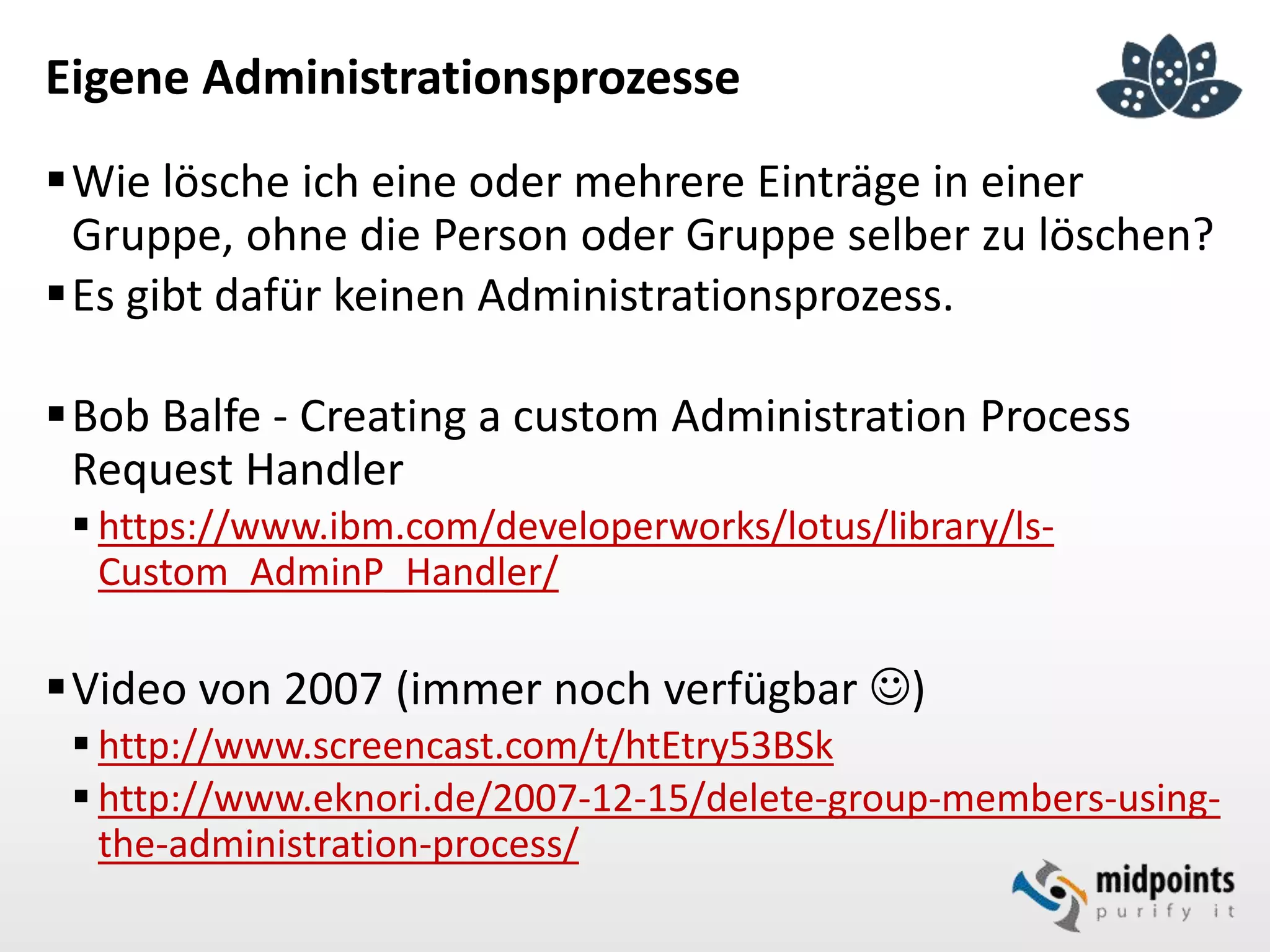 Eigene Administrationsprozesse

▪ Wie lösche ich eine oder mehrere Einträge in einer Gruppe, ohne die Person oder Gruppe selber zu löschen?

▪ Es gibt dafür keinen Administrationsprozess.

▪ Bob Balfe - Creating a custom Administration Process Request Handler

▪ https://www.ibm.com/developerworks/lotus/library/ls-Custom_AdminP_Handler/

▪ Video von 2007 (immer noch verfügbar ☺)

▪ http://www.screencast.com/t/htEtry53BSk

▪ http://www.eknori.de/2007-12-15/delete-group-members-using-the-administration-process/

midpoints
purify it